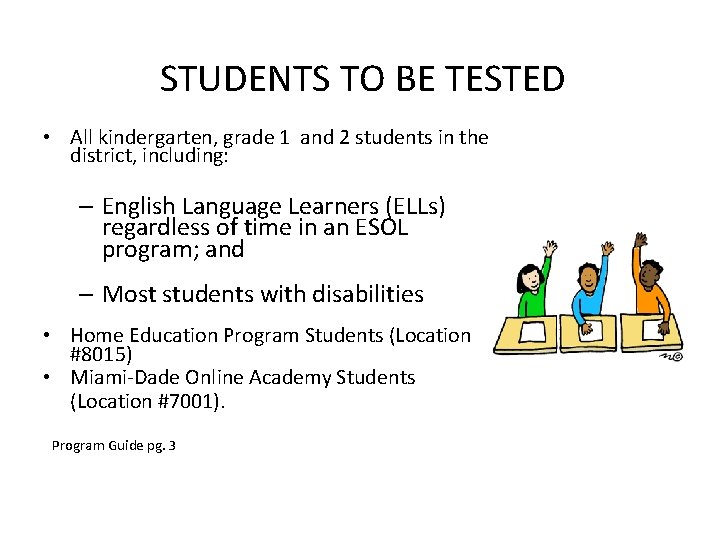 STUDENTS TO BE TESTED

• All kindergarten, grade 1 and 2 students in the district, including:

– English Language Learners (ELLs) regardless of time in an ESOL program; and

– Most students with disabilities

• Home Education Program Students (Location #8015)
• Miami-Dade Online Academy Students (Location #7001).

Program Guide pg. 3